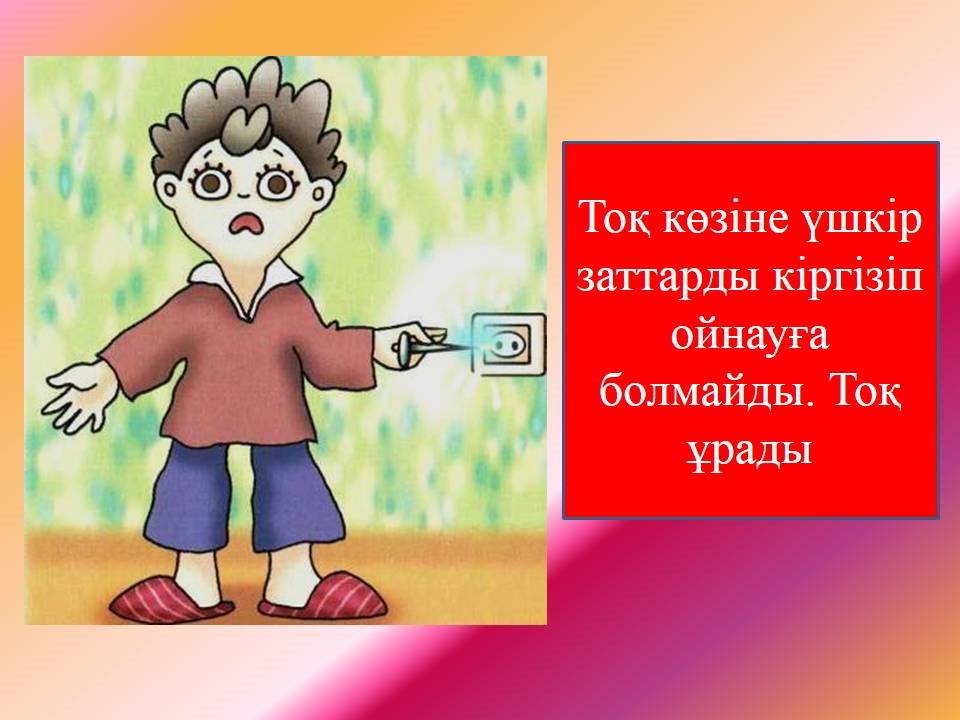 Тоқ көзіне үшкір заттарды кіргізіп ойнауға болмайды. Тоқ ұрады